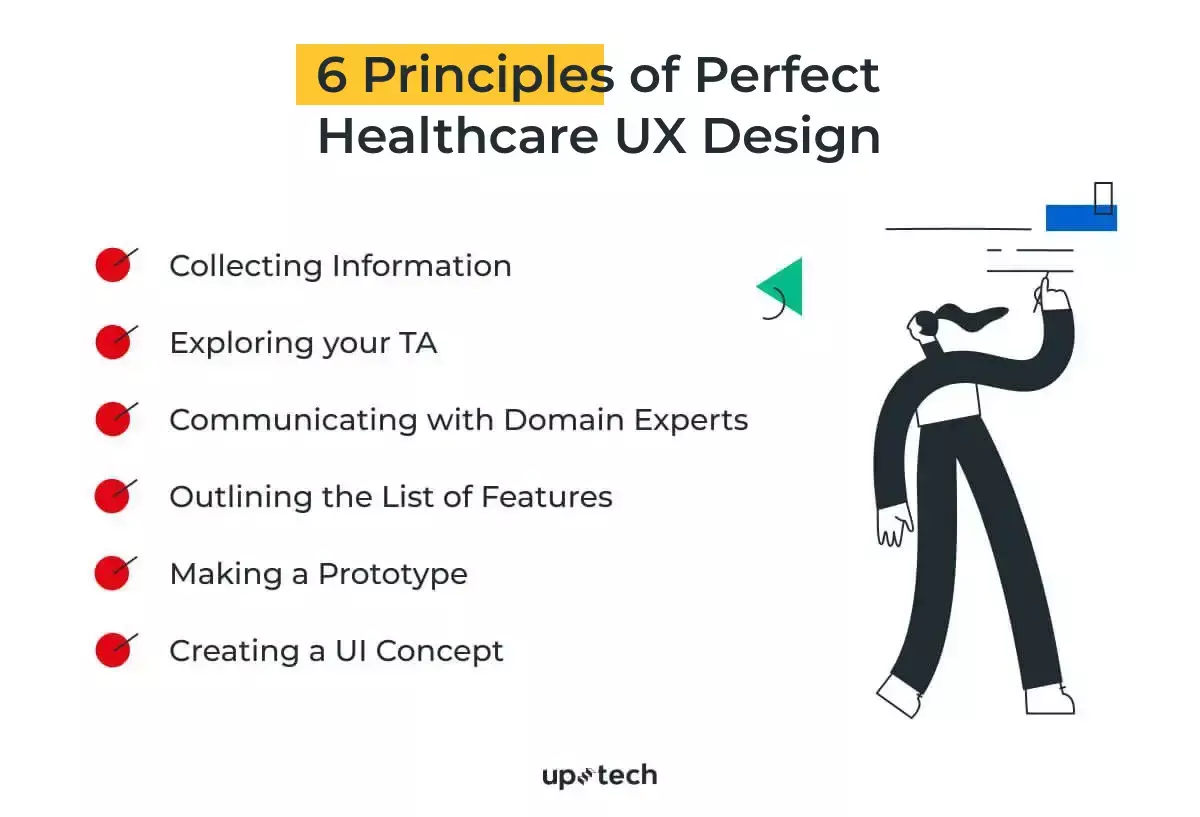 6 Principles of Perfect Healthcare UX Design

Collecting Information

Exploring your TA

Communicating with Domain Experts

Outlining the List of Features

Making a Prototype

Creating a UI Concept

uptech